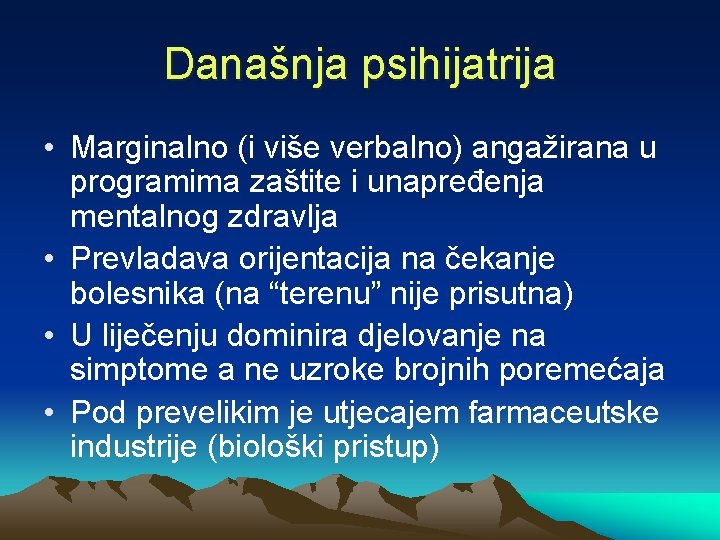 Današnja psihijatrija

• Marginalno (i više verbalno) angažirana u programima zaštite i unapređenja mentalnog zdravlja
• Prevladava orijentacija na čekanje bolesnika (na “terenu” nije prisutna)
• U liječenju dominira djelovanje na simptome a ne uzroke brojnih poremećaja
• Pod prevelikim je utjecajem farmaceutske industrije (biološki pristup)